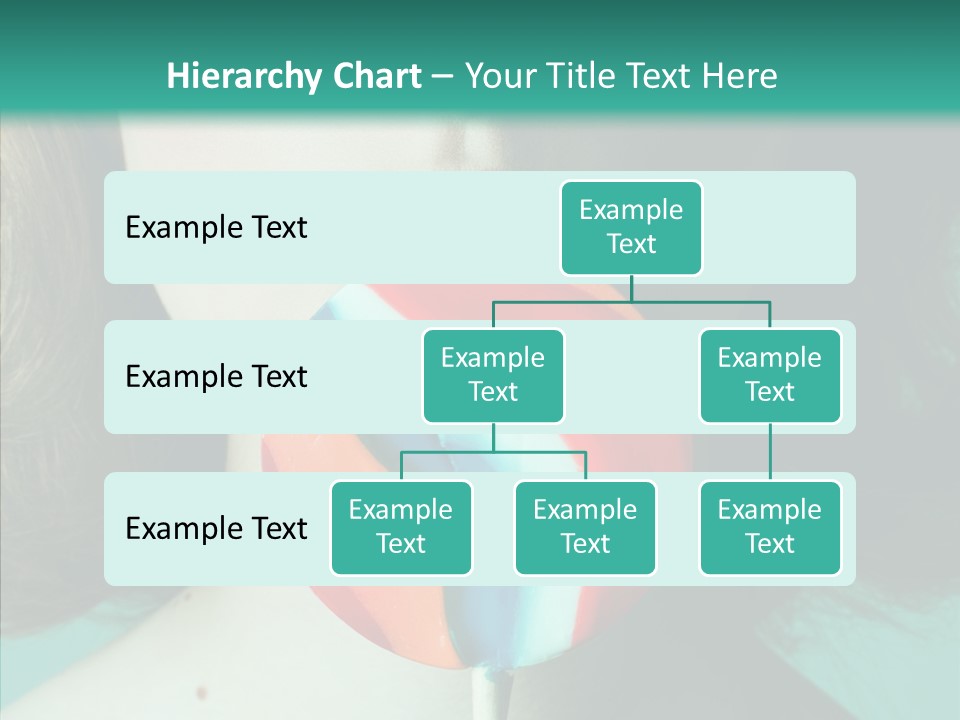 Hierarchy Chart – Your Title Text Here

Example Text

Example Text

Example Text

Example Text

Example Text

Example Text

Example Text

Example Text

Example Text